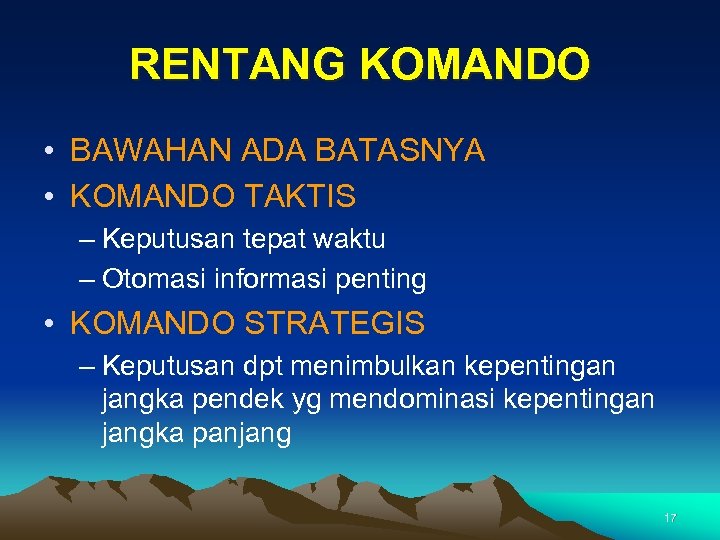 RENTANG KOMANDO

• BAWAHAN ADA BATASNYA
• KOMANDO TAKTIS
– Keputusan tepat waktu
– Otomasi informasi penting
• KOMANDO STRATEGIS
– Keputusan dpt menimbulkan kepentingan jangka pendek yg mendominasi kepentingan jangka panjang

17